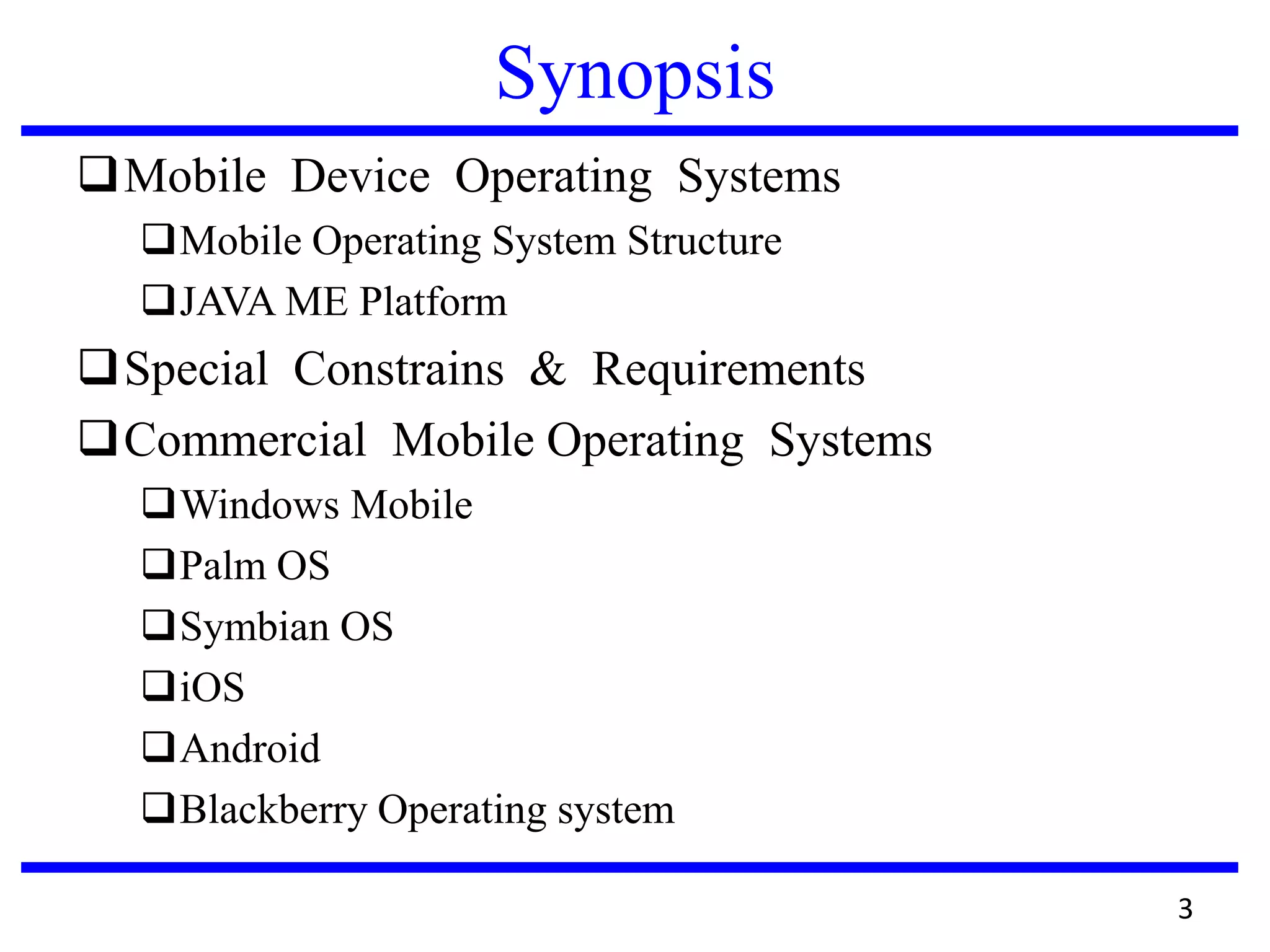 Synopsis

❑ Mobile Device Operating Systems

❑ Mobile Operating System Structure

❑ JAVA ME Platform

❑ Special Constrains & Requirements

❑ Commercial Mobile Operating Systems

❑ Windows Mobile

❑ Palm OS

❑ Symbian OS

❑ iOS

❑ Android

❑ Blackberry Operating system

3